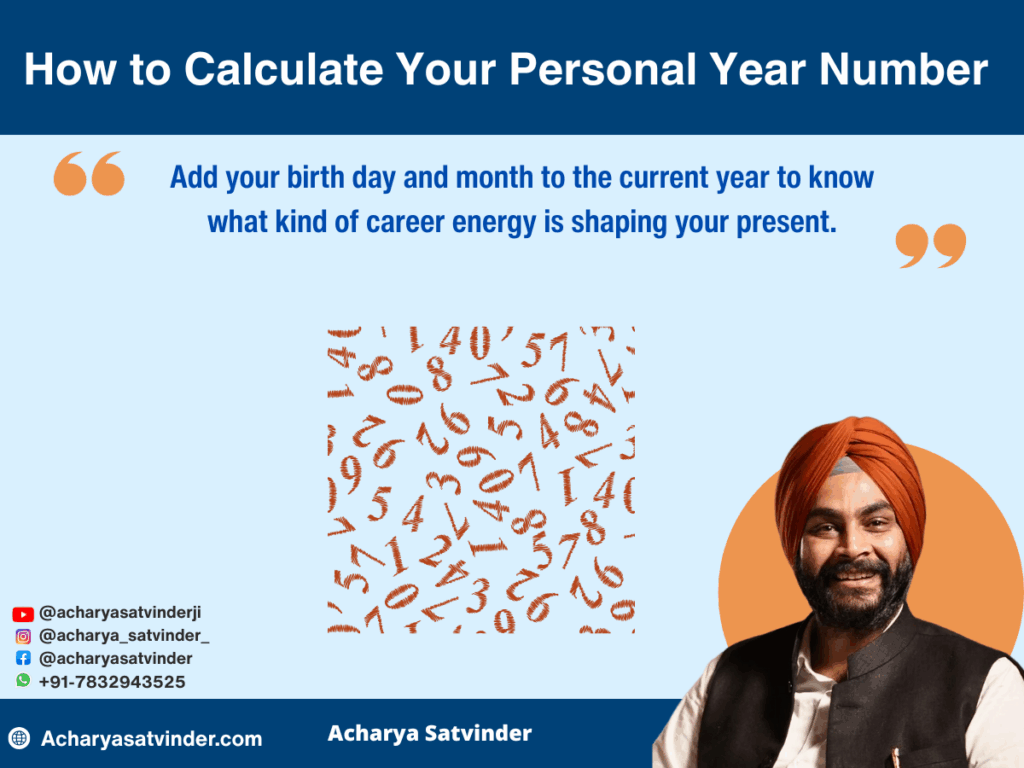 How to Calculate Your Personal Year Number

Add your birth day and month to the current year to know what kind of career energy is shaping your present.

@acharyasatvinderji
@acharya_satvinder_
@acharyasatvinder
+91-7832943525

Acharyasatvinder.com

Acharya Satvinder